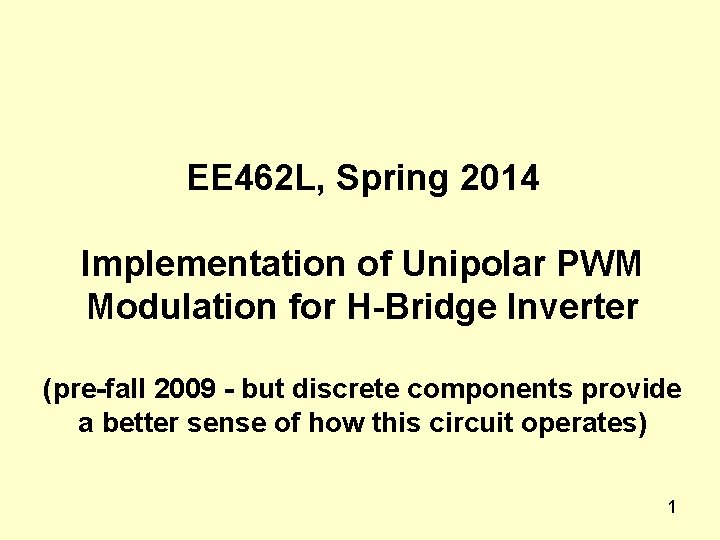 EE462L, Spring 2014

Implementation of Unipolar PWM Modulation for H-Bridge Inverter

(pre-fall 2009 - but discrete components provide a better sense of how this circuit operates)

1